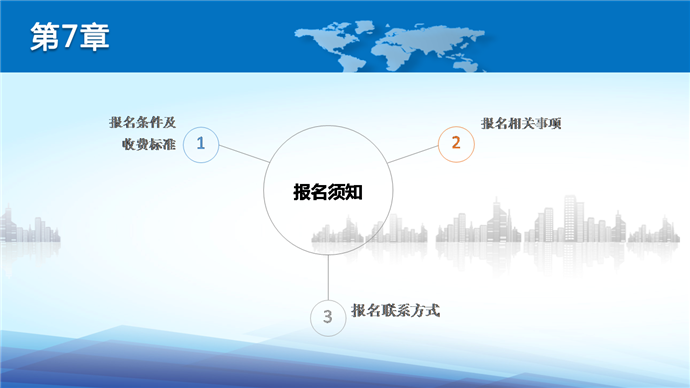 第7章

报名条件及收费标准 1

2 报名相关事项

报名须知

3 报名联系方式